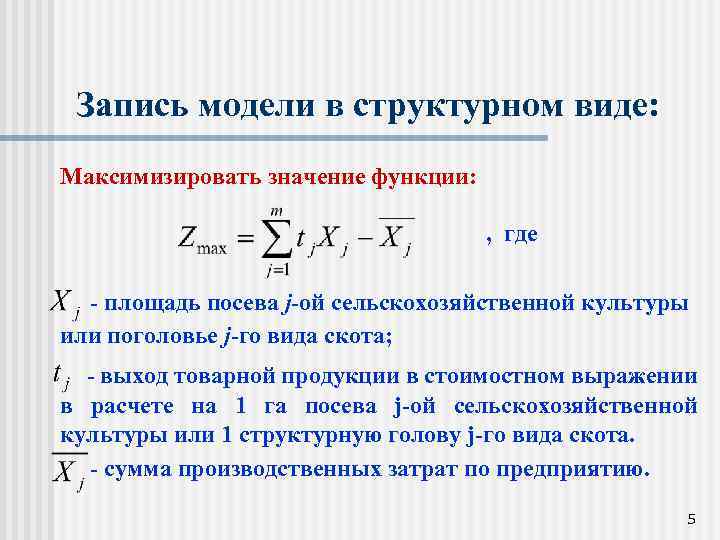 Запись модели в структурном виде:

Максимизировать значение функции:

$Z_{\max} = \sum_{j=1}^{m} t_j X_j - \overline{X_j}$ , где

$X_j$ - площадь посева j-ой сельскохозяйственной культуры или поголовье j-го вида скота;

$t_j$ - выход товарной продукции в стоимостном выражении в расчете на 1 га посева j-ой сельскохозяйственной культуры или 1 структурную голову j-го вида скота.

$\overline{X_j}$ - сумма производственных затрат по предприятию.

5